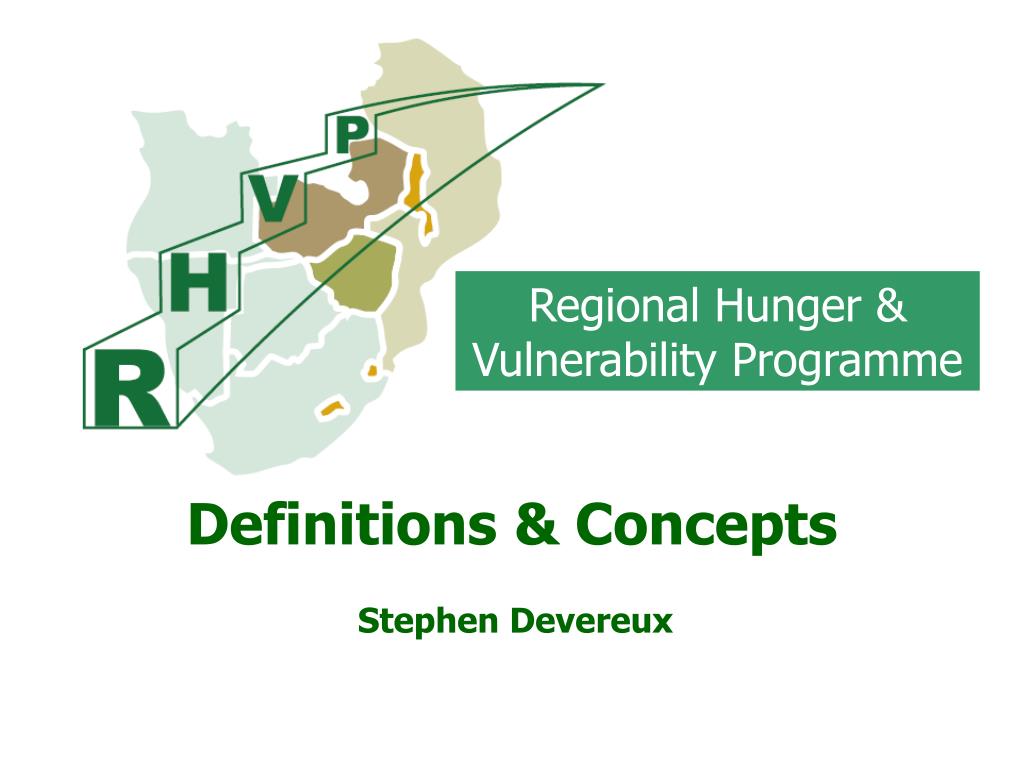 R H V P

Regional Hunger & Vulnerability Programme

Definitions & Concepts

Stephen Devereux